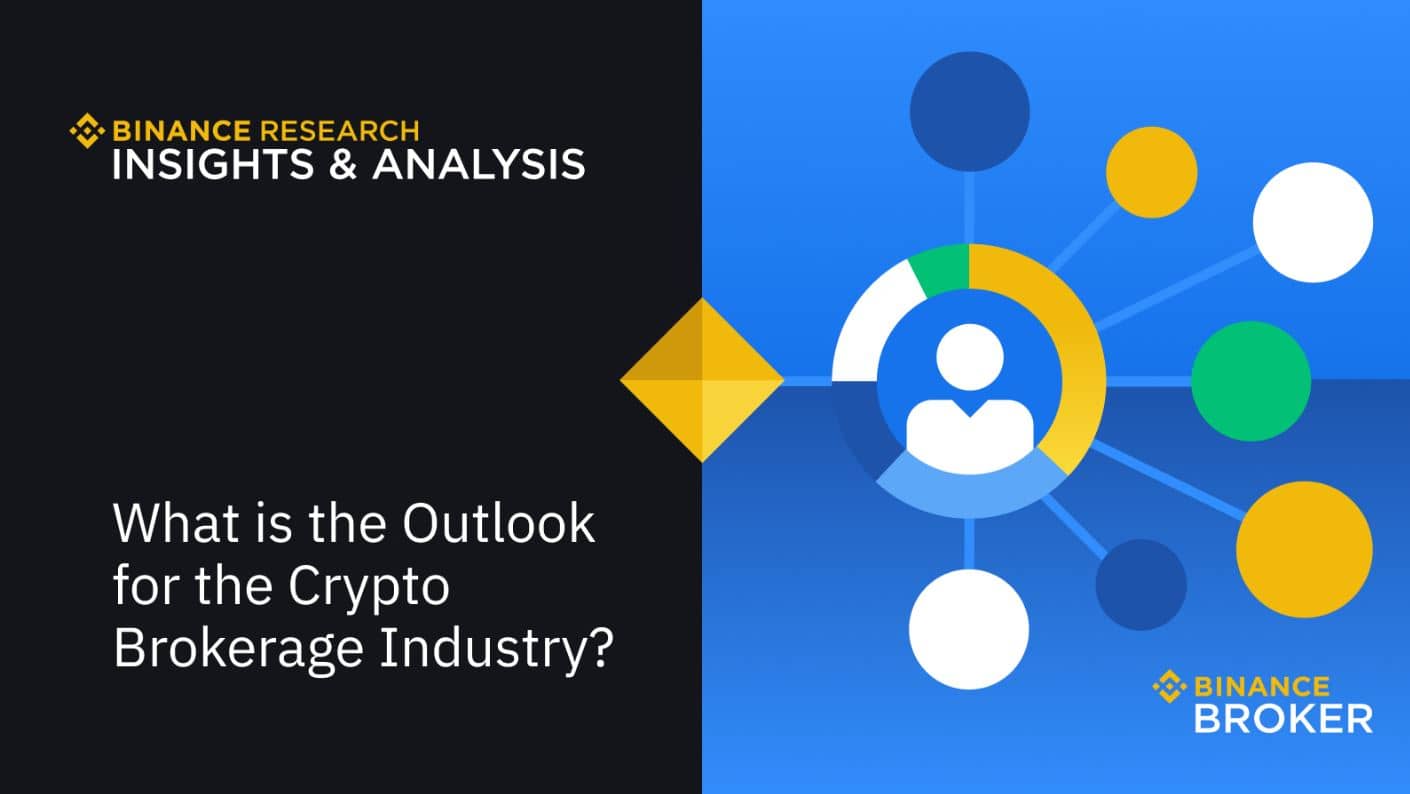 BINANCE RESEARCH
INSIGHTS & ANALYSIS

What is the Outlook for the Crypto Brokerage Industry?

BINANCE
BROKER